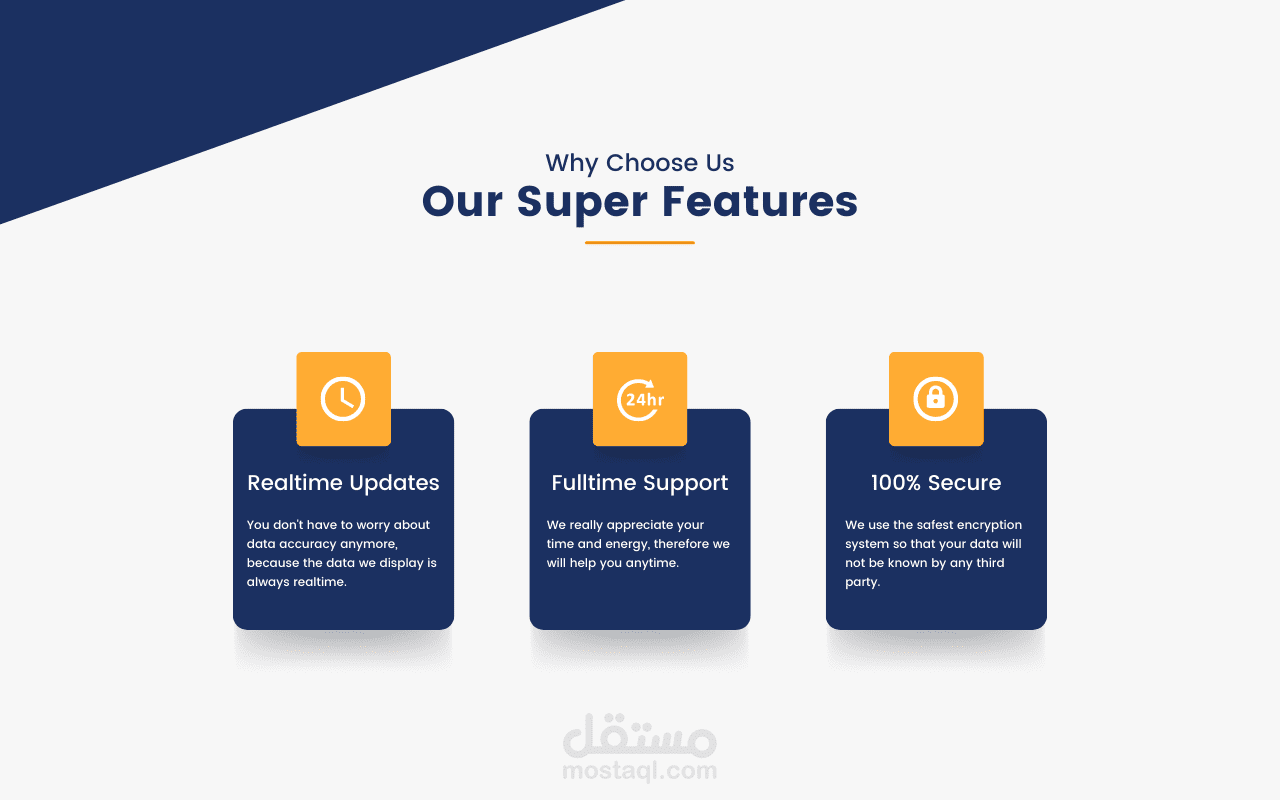 Why Choose Us
Our Super Features

24hr

Realtime Updates
You don't have to worry about data accuracy anymore, because the data we display is always realtime.

Fulltime Support
We really appreciate your time and energy, therefore we will help you anytime.

100% Secure
We use the safest encryption system so that your data will not be known by any third party.

مستقل
mostaql.com